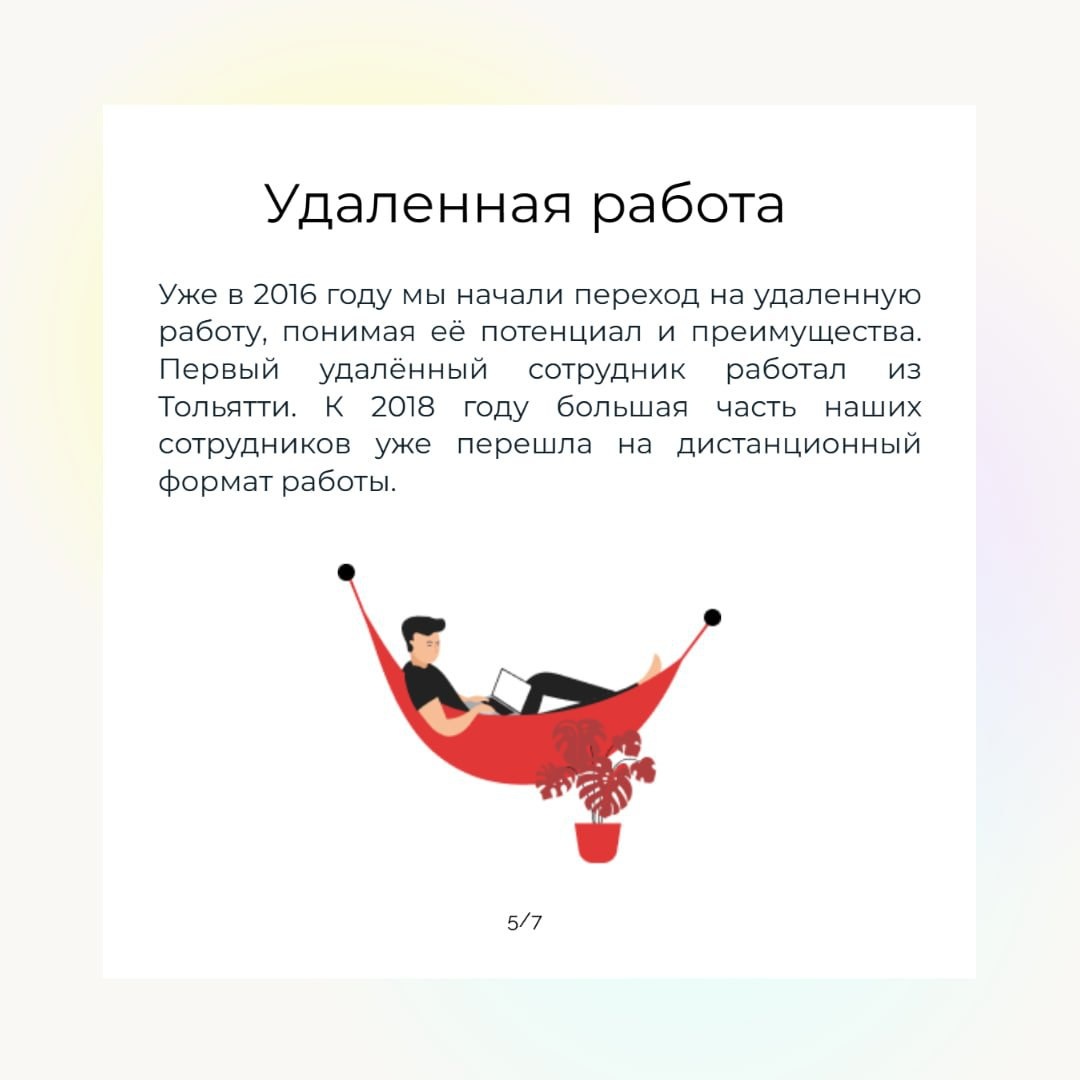 Удаленная работа

Уже в 2016 году мы начали переход на удаленную работу, понимая её потенциал и преимущества. Первый удалённый сотрудник работал из Тольятти. К 2018 году большая часть наших сотрудников уже перешла на дистанционный формат работы.

5/7